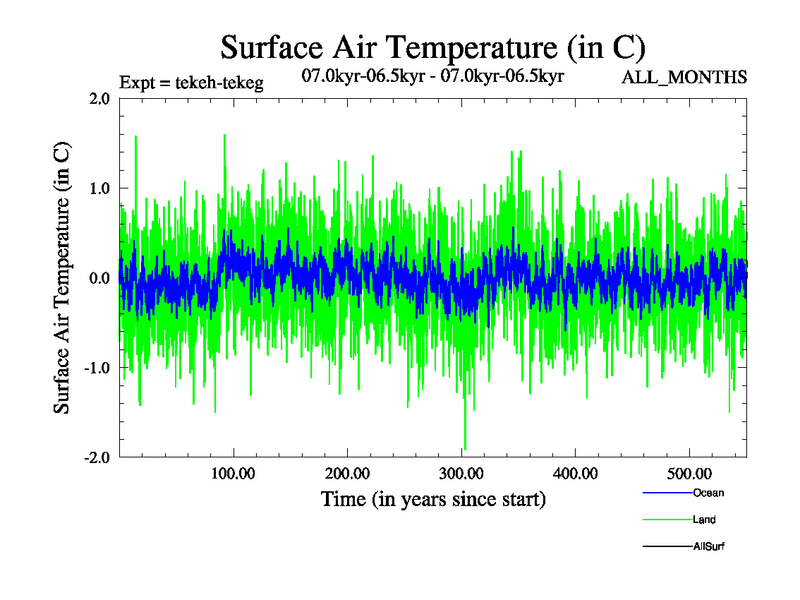 Surface Air Temperature (in C)

Expt = tekeh-tekeg

07.0kyr-06.5kyr - 07.0kyr-06.5kyr

ALL_MONTHS

Surface Air Temperature (in C)

2.0

1.0

0.0

-1.0

-2.0

100.00

200.00

300.00

400.00

500.00

Time (in years since start)

Ocean

Land

AllSurf